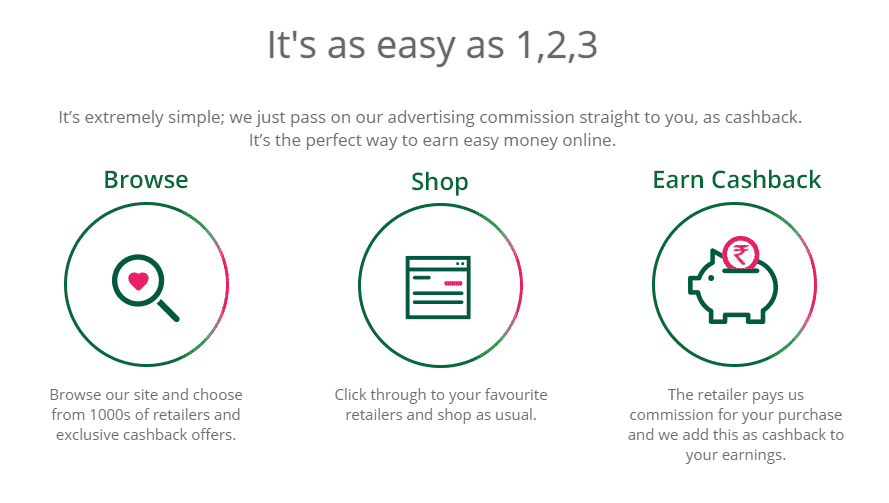 It's as easy as 1,2,3

It's extremely simple; we just pass on our advertising commission straight to you, as cashback. It's the perfect way to earn easy money online.

Browse

Browse our site and choose from 1000s of retailers and exclusive cashback offers.

Shop

Click through to your favourite retailers and shop as usual.

Earn Cashback

₹

The retailer pays us commission for your purchase and we add this as cashback to your earnings.